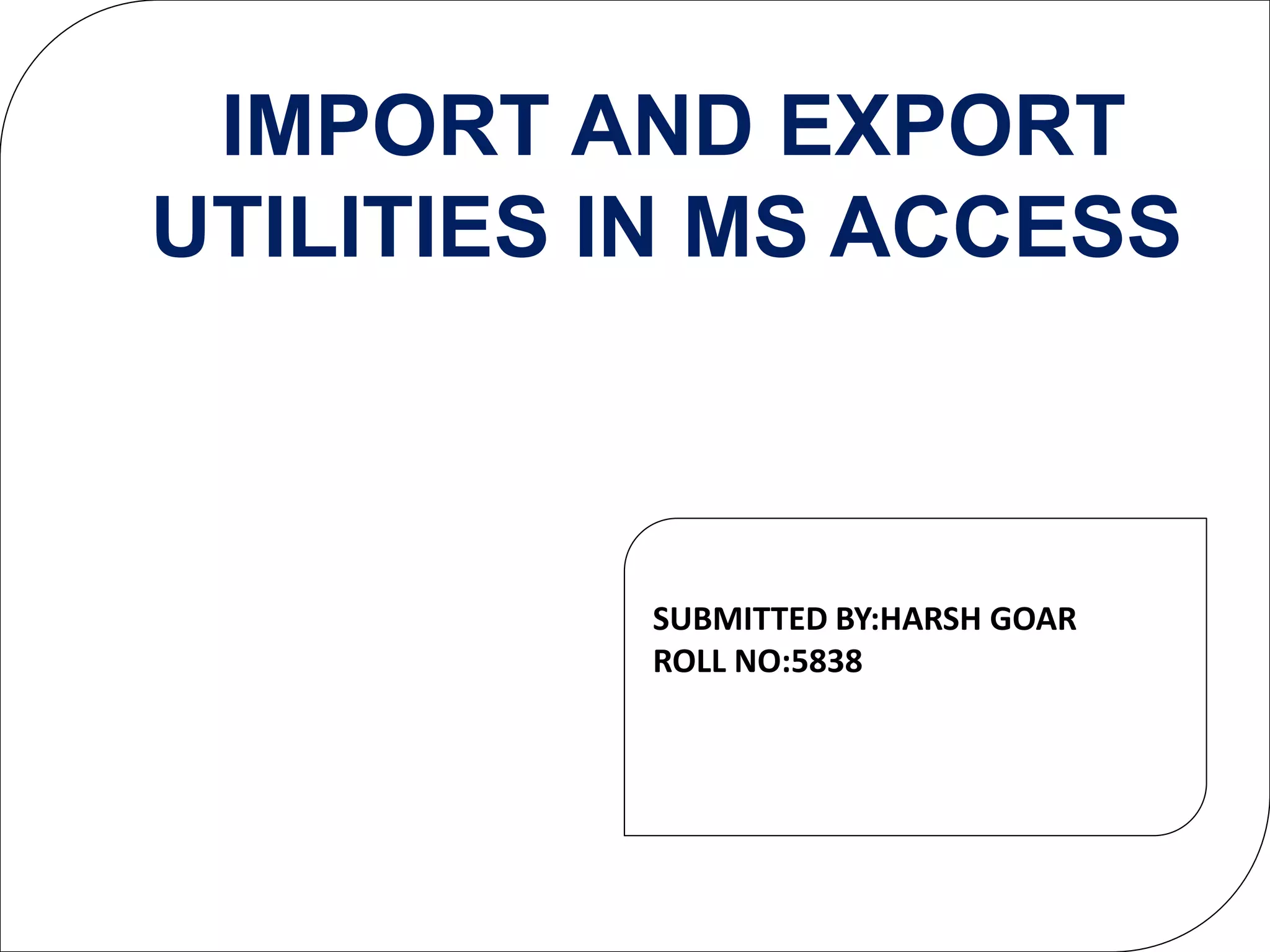 IMPORT AND EXPORT UTILITIES IN MS ACCESS

SUBMITTED BY:HARSH GOAR
ROLL NO:5838